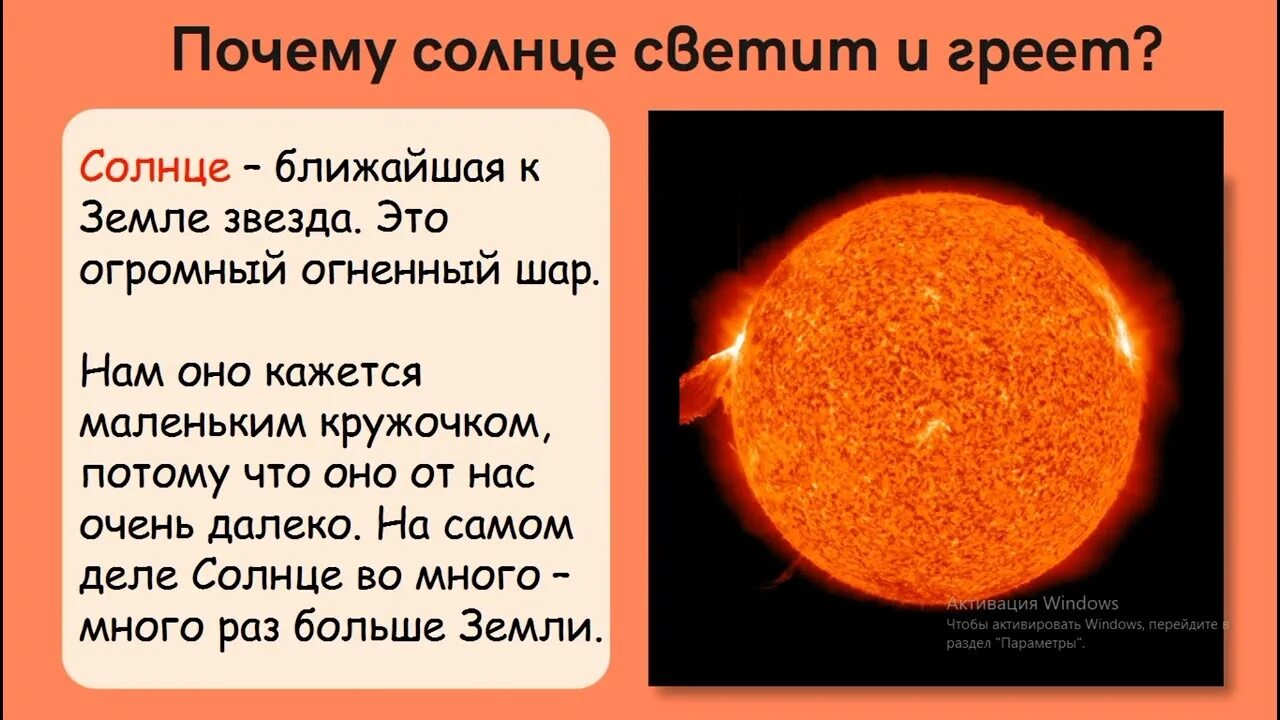 Почему солнце светит и греет?

Солнце – ближайшая к Земле звезда. Это огромный огненный шар.

Нам оно кажется маленьким кружочком, потому что оно от нас очень далеко. На самом деле Солнце во много – много раз больше Земли.

Активация Windows
Чтобы активировать Windows, перейдите в раздел "Параметры".